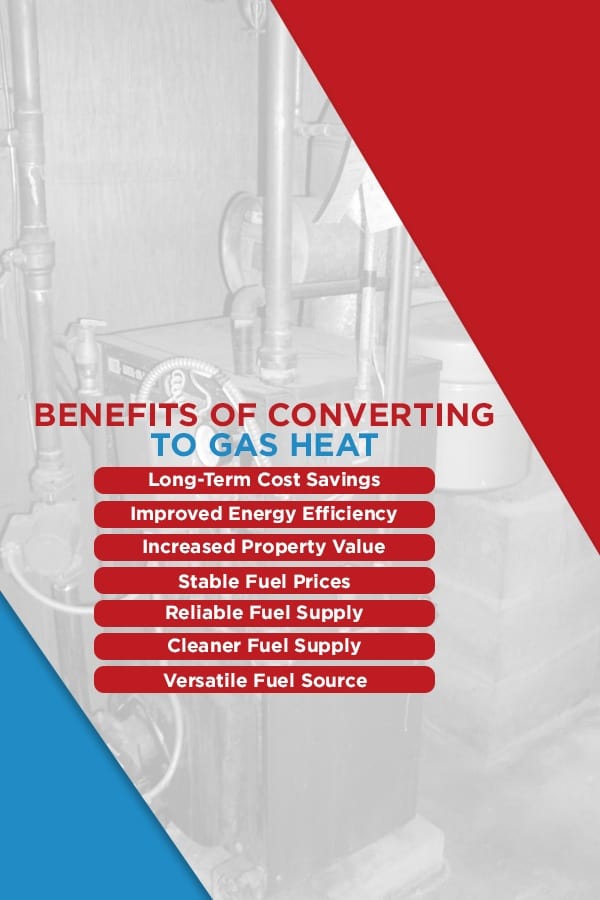 BENEFITS OF CONVERTING
TO GAS HEAT

Long-Term Cost Savings

Improved Energy Efficiency

Increased Property Value

Stable Fuel Prices

Reliable Fuel Supply

Cleaner Fuel Supply

Versatile Fuel Source